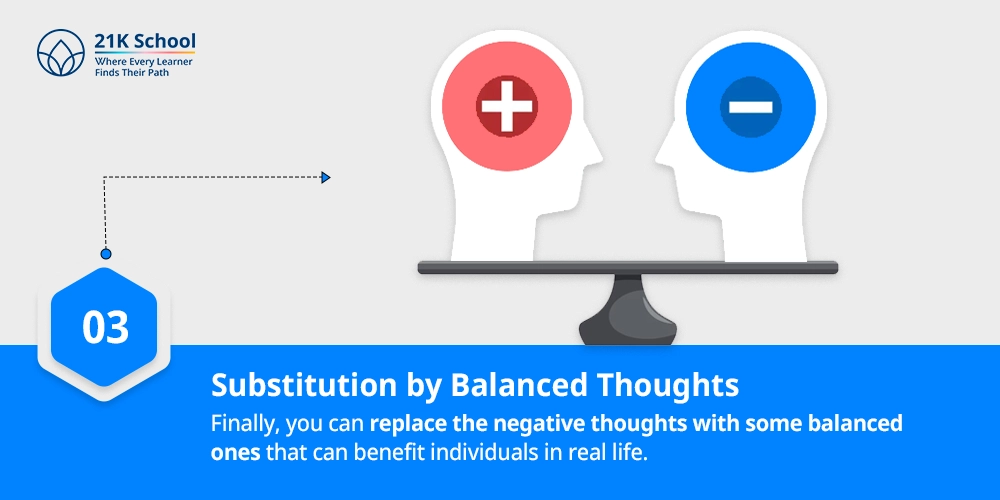 21K School
Where Every Learner
Finds Their Path

03

Substitution by Balanced Thoughts

Finally, you can replace the negative thoughts with some balanced ones that can benefit individuals in real life.